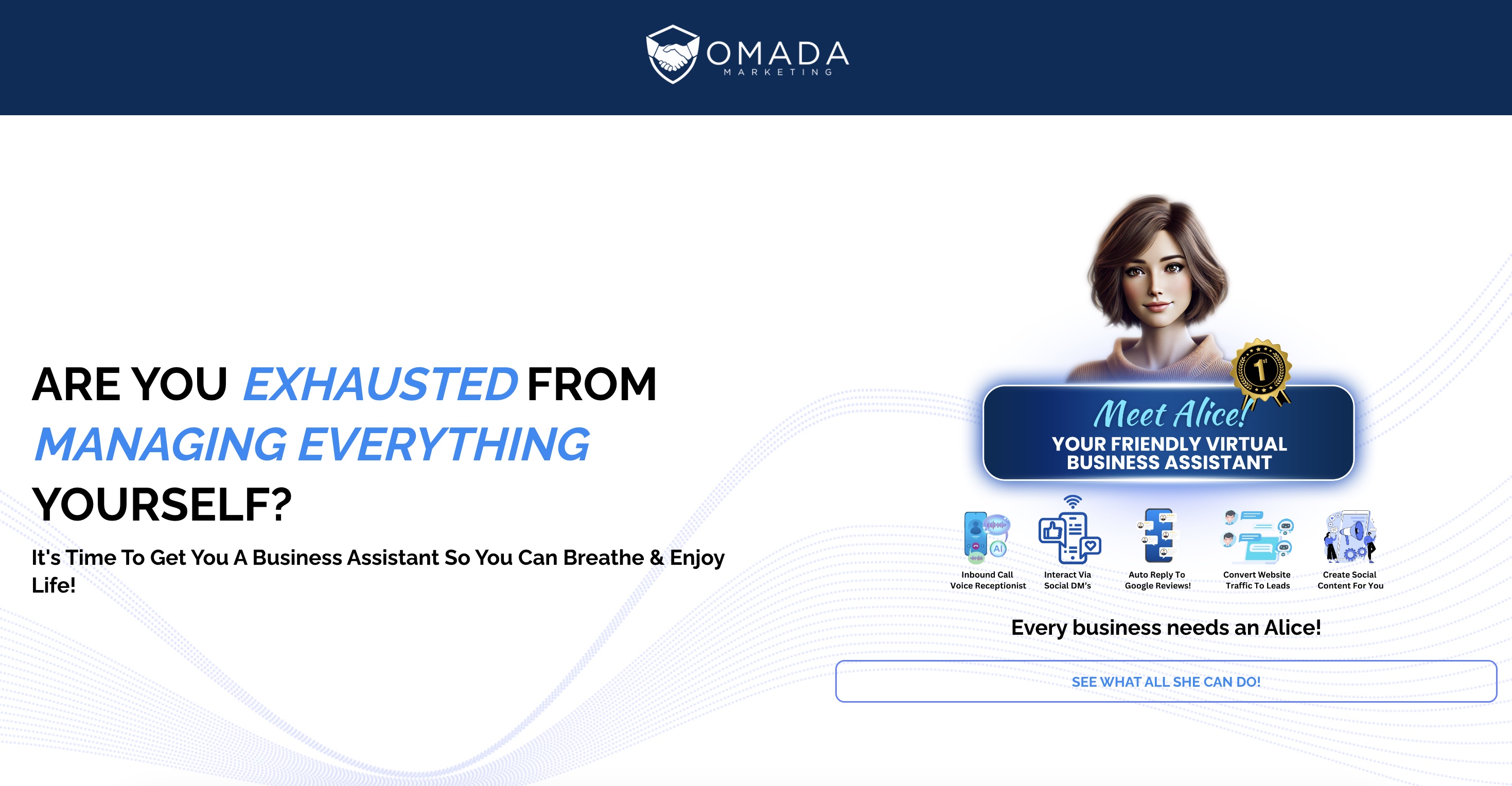 OMADA
MARKETING

ARE YOU EXHAUSTED FROM MANAGING EVERYTHING YOURSELF?

It's Time To Get You A Business Assistant So You Can Breathe & Enjoy Life!

1st

Meet Alice!
YOUR FRIENDLY VIRTUAL BUSINESS ASSISTANT

AI

Inbound Call Voice Receptionist

Interact Via Social DM's

Auto Reply To Google Reviews!

Convert Website Traffic To Leads

Create Social Content For You

Every business needs an Alice!

SEE WHAT ALL SHE CAN DO!